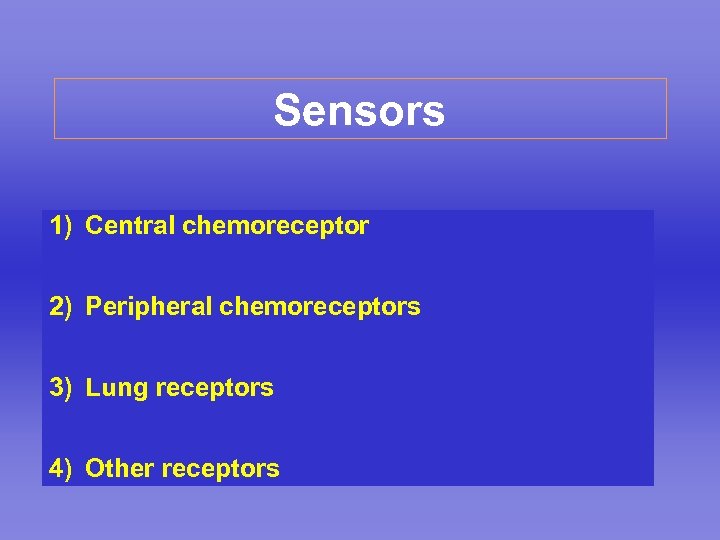 Sensors

1) Central chemoreceptor

2) Peripheral chemoreceptors

3) Lung receptors

4) Other receptors